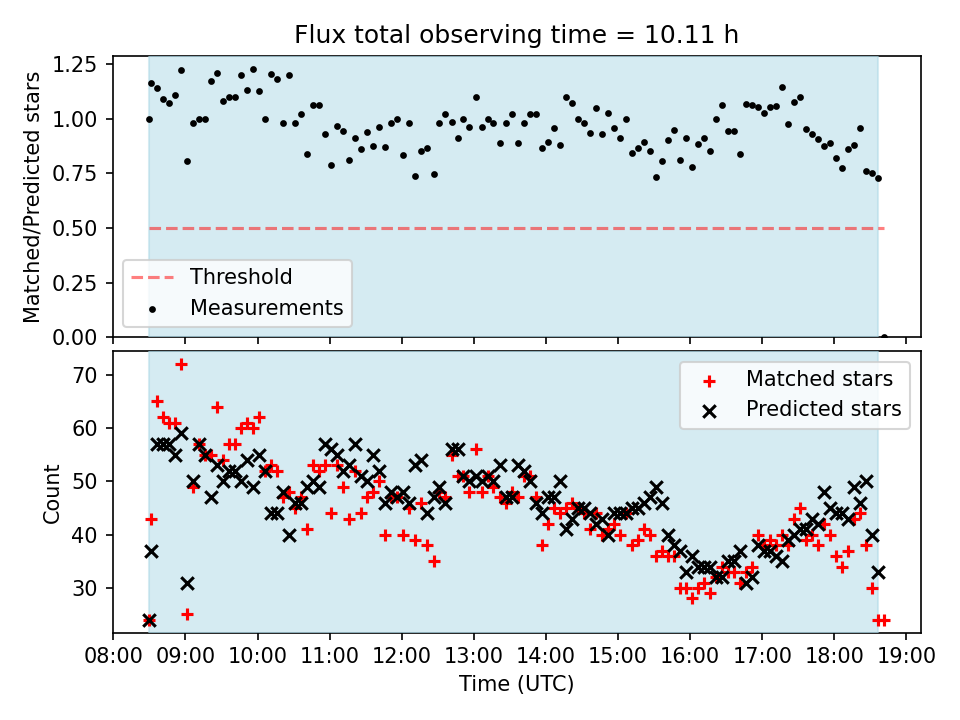 Flux total observing time = 10.11 h

Matched/Predicted stars

1.25
1.00
0.75
0.50
0.25
0.00

Threshold
Measurements

Count

70
60
50
40
30

Matched stars
Predicted stars

08:00 09:00 10:00 11:00 12:00 13:00 14:00 15:00 16:00 17:00 18:00 19:00

Time (UTC)